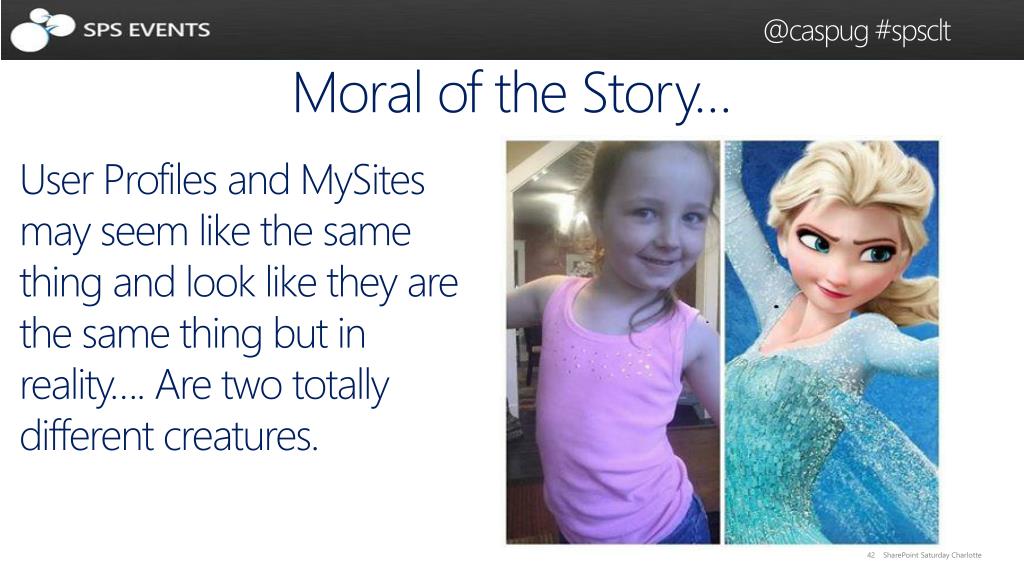 SPS EVENTS

@caspug #spsclt

Moral of the Story…

User Profiles and MySites may seem like the same thing and look like they are the same thing but in reality…. Are two totally different creatures.

42 SharePoint Saturday Charlotte